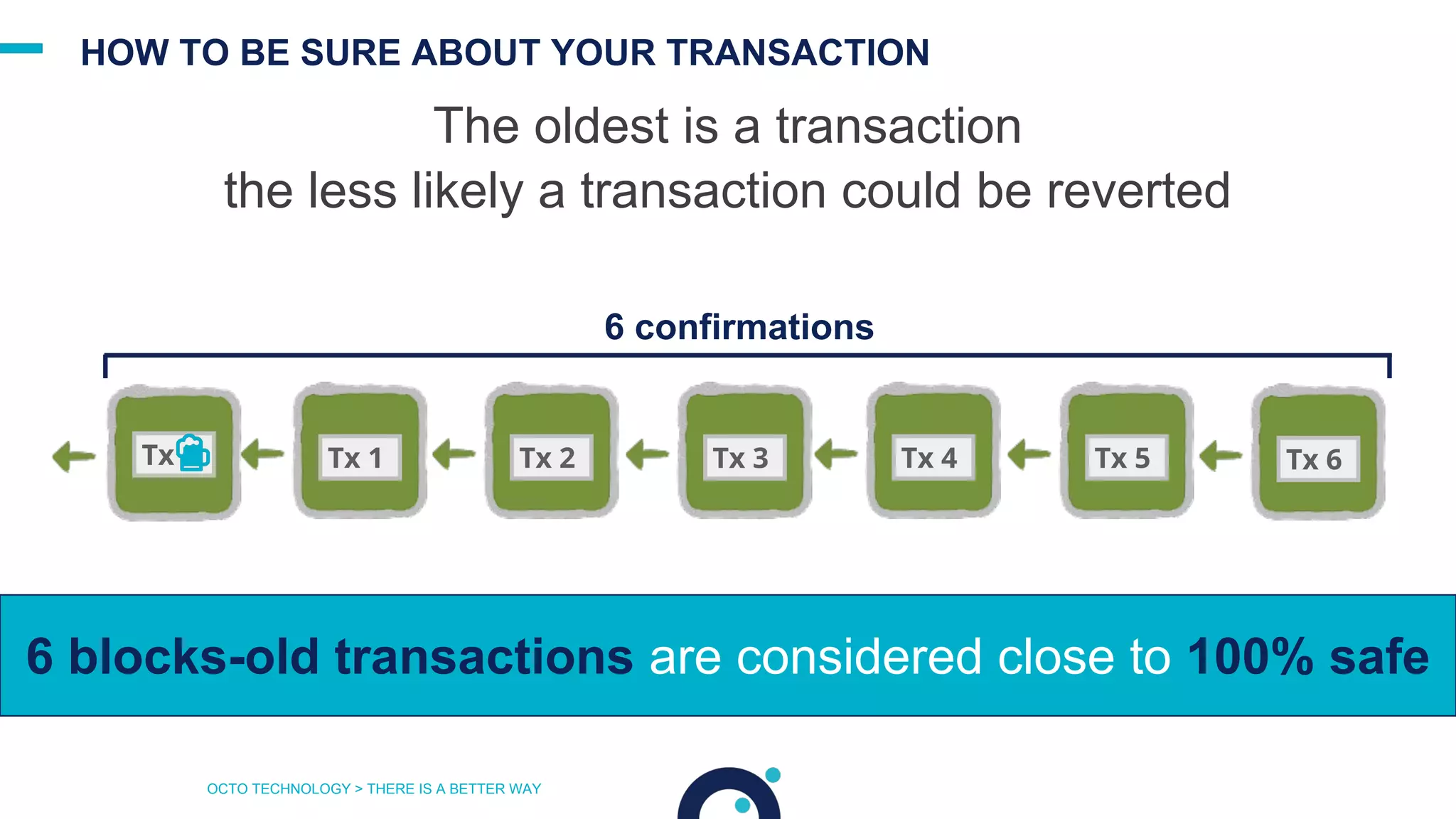 HOW TO BE SURE ABOUT YOUR TRANSACTION

The oldest is a transaction
the less likely a transaction could be reverted

6 confirmations

Tx

Tx 1

Tx 2

Tx 3

Tx 4

Tx 5

Tx 6

6 blocks-old transactions are considered close to 100% safe

OCTO TECHNOLOGY > THERE IS A BETTER WAY